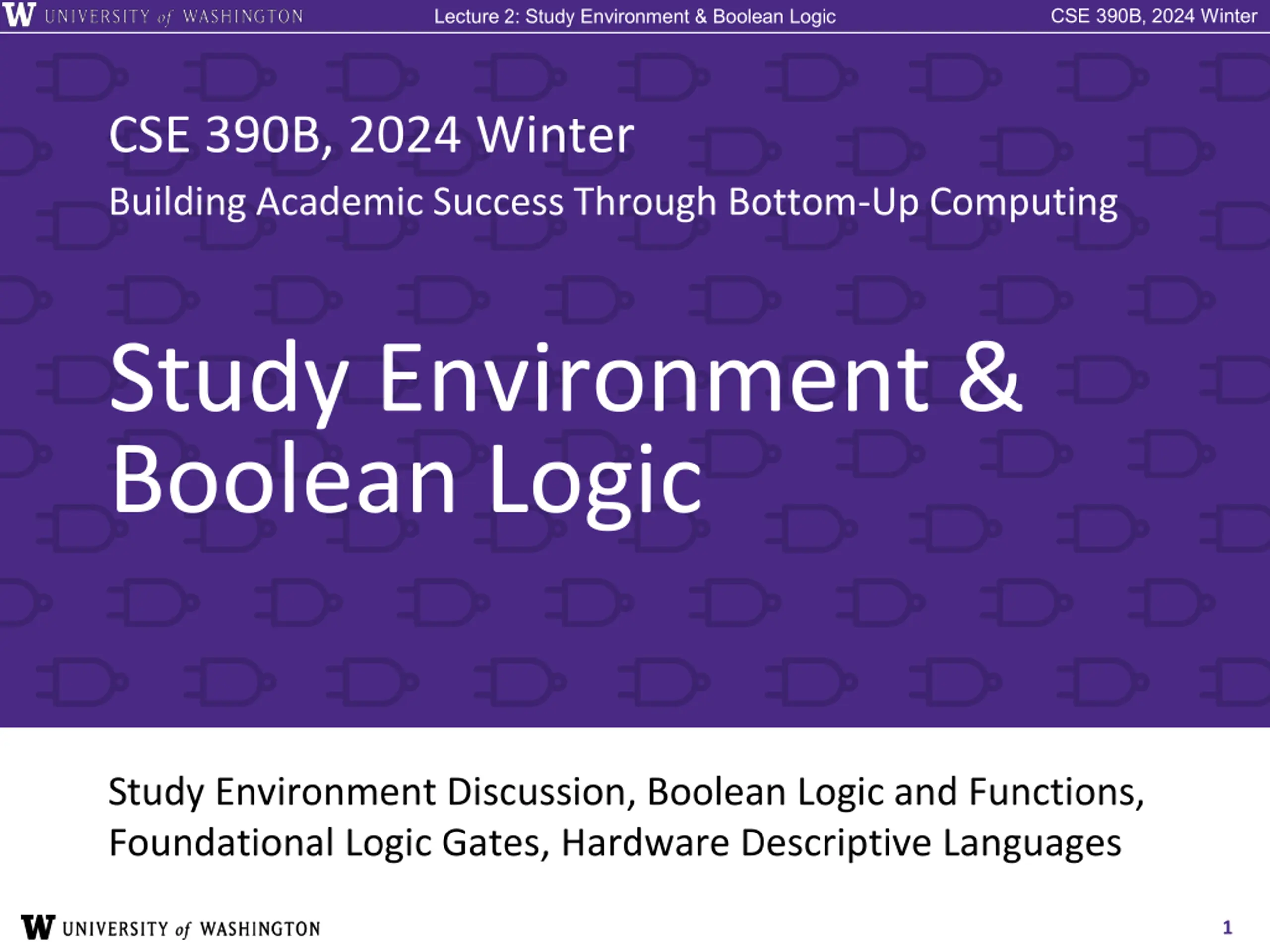 W UNIVERSITY of WASHINGTON Lecture 2: Study Environment & Boolean Logic CSE 390B, 2024 Winter

CSE 390B, 2024 Winter

Building Academic Success Through Bottom-Up Computing

Study Environment & Boolean Logic

Study Environment Discussion, Boolean Logic and Functions, Foundational Logic Gates, Hardware Descriptive Languages

W UNIVERSITY of WASHINGTON

1